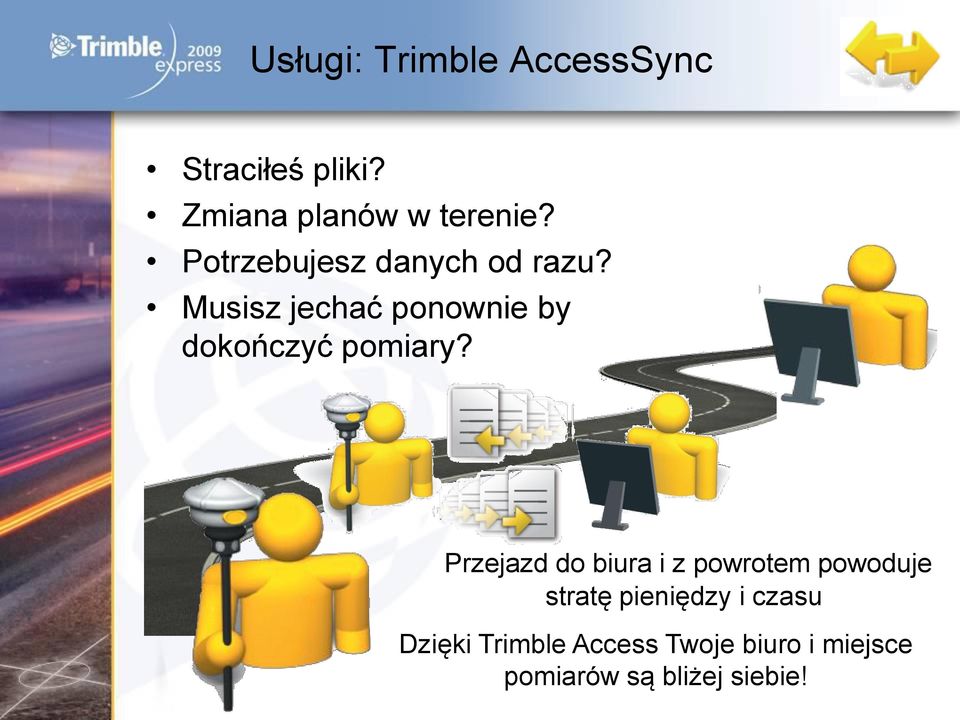 Trimble 2009 express

Usługi: Trimble AccessSync

• Straciłeś pliki?
• Zmiana planów w terenie?
• Potrzebujesz danych od razu?
• Musisz jechać ponownie by dokończyć pomiary?

Przejazd do biura i z powrotem powoduje stratę pieniędzy i czasu

Dzięki Trimble Access Twoje biuro i miejsce pomiarów są bliżej siebie!